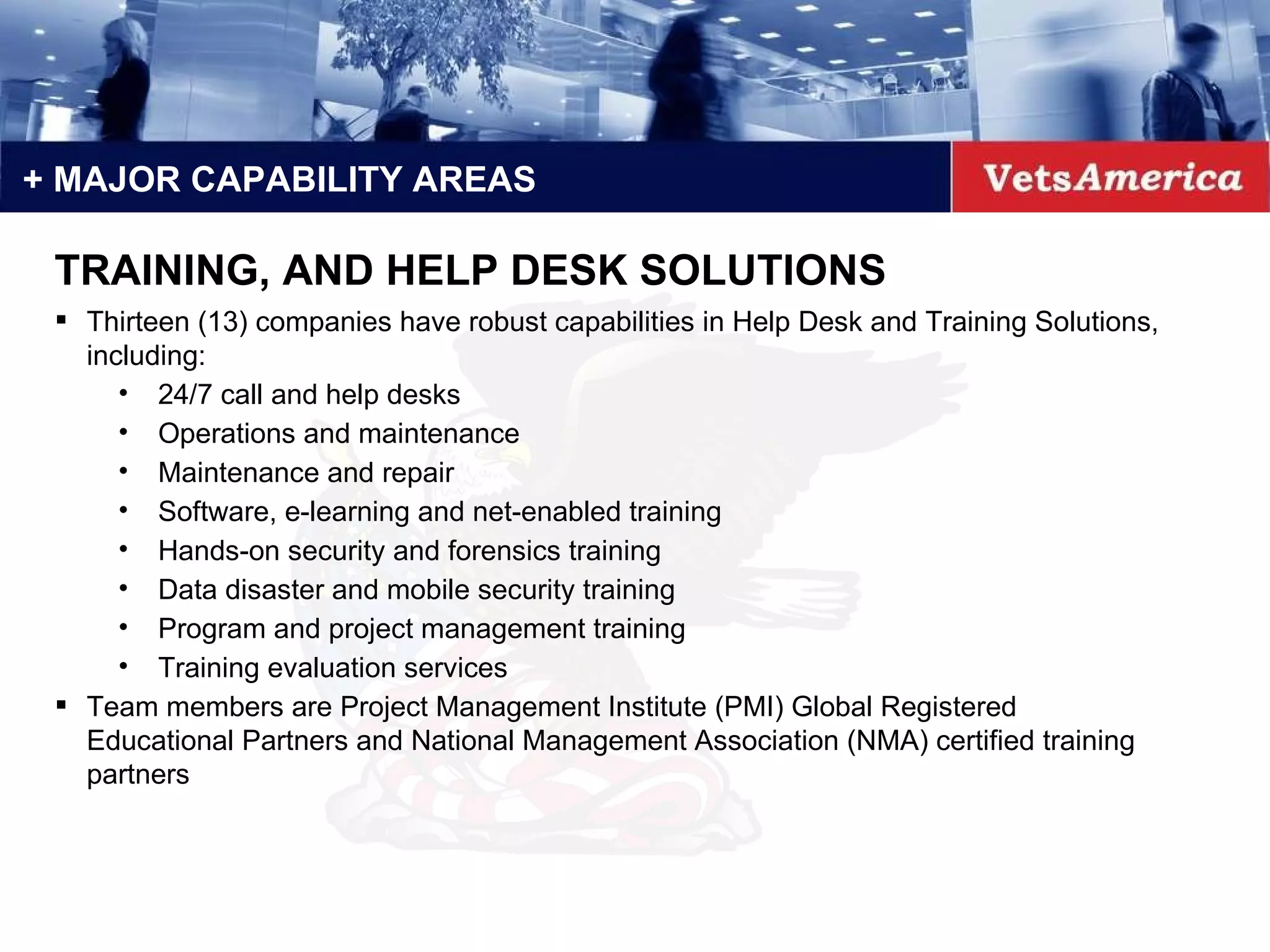 + MAJOR CAPABILITY AREAS

VetsAmerica

TRAINING, AND HELP DESK SOLUTIONS

▪ Thirteen (13) companies have robust capabilities in Help Desk and Training Solutions, including:
• 24/7 call and help desks
• Operations and maintenance
• Maintenance and repair
• Software, e-learning and net-enabled training
• Hands-on security and forensics training
• Data disaster and mobile security training
• Program and project management training
• Training evaluation services

▪ Team members are Project Management Institute (PMI) Global Registered Educational Partners and National Management Association (NMA) certified training partners